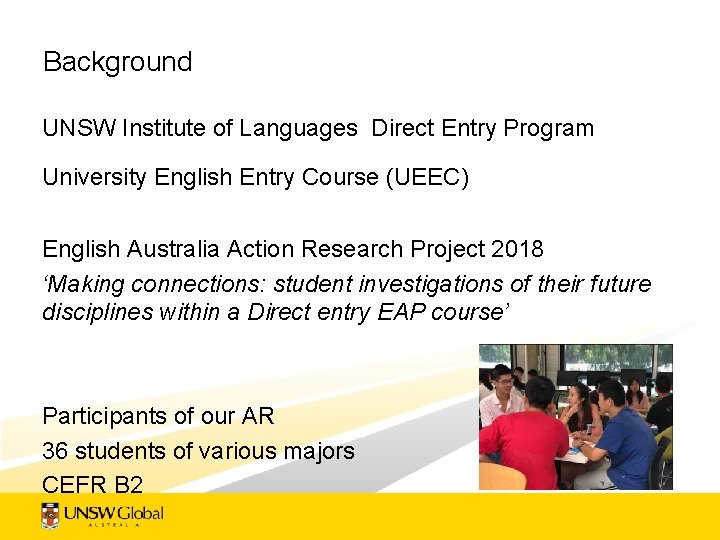 Background

UNSW Institute of Languages Direct Entry Program

University English Entry Course (UEEC)

English Australia Action Research Project 2018

'Making connections: student investigations of their future disciplines within a Direct entry EAP course'

Participants of our AR

36 students of various majors

CEFR B2

UNSW Global
AUSTRALIA